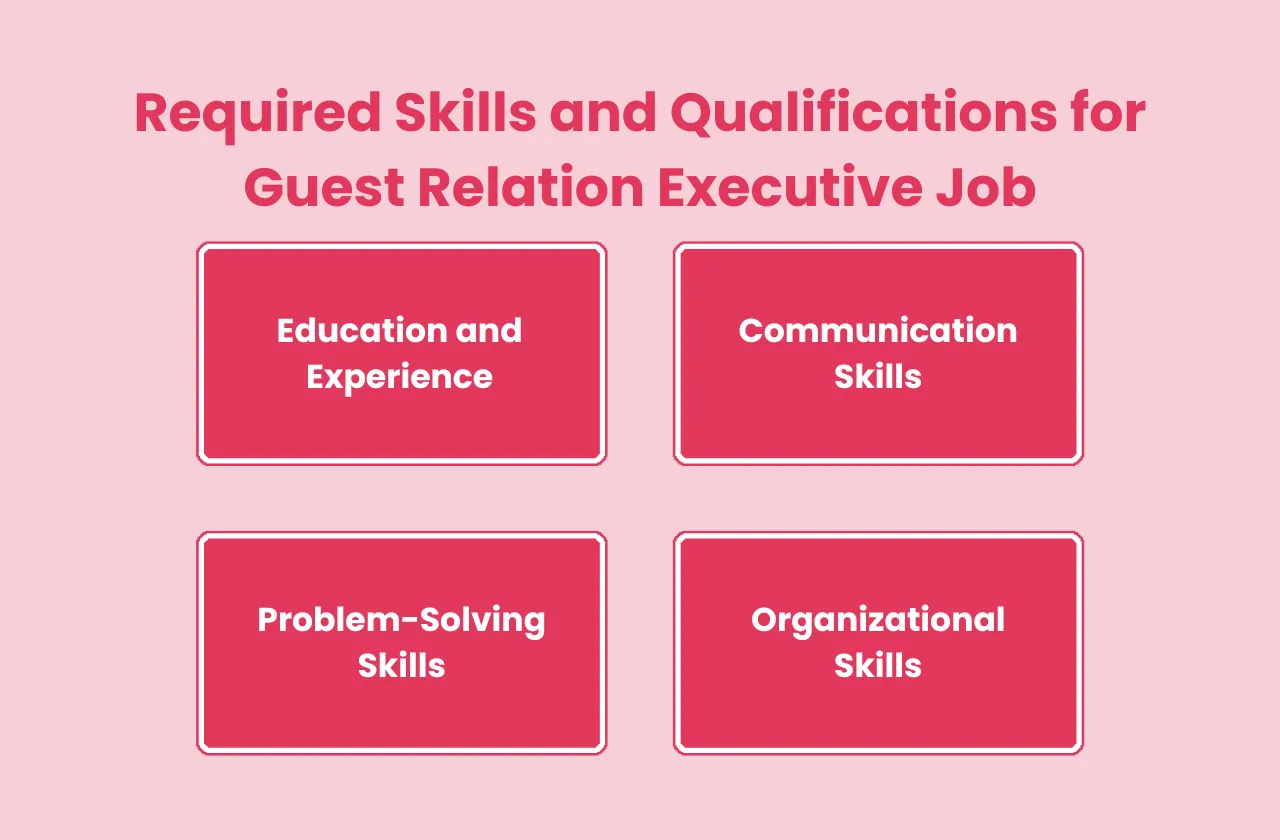 Required Skills and Qualifications for Guest Relation Executive Job

Education and Experience

Communication Skills

Problem-Solving Skills

Organizational Skills